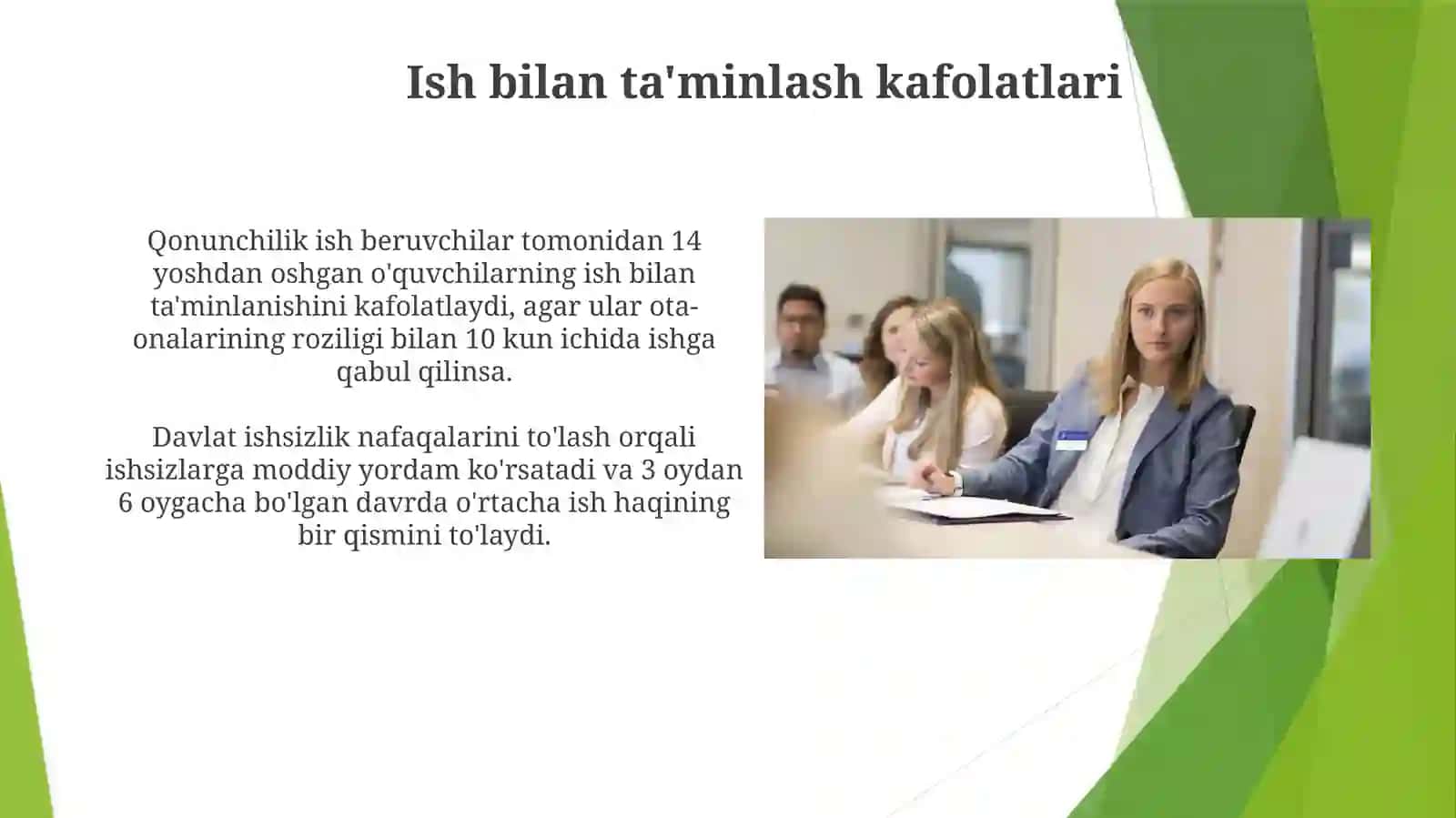 Ish bilan ta'minlash kafolatlari

Qonunchilik ish beruvchilar tomonidan 14 yoshdan oshgan o'quvchilarning ish bilan ta'minlanishini kafolatlaydi, agar ular ota-onalarining roziligi bilan 10 kun ichida ishga qabul qilinsa.

Davlat ishsizlik nafaqalarini to'lash orqali ishsizlarga moddiy yordam ko'rsatadi va 3 oydan 6 oygacha bo'lgan davrda o'rtacha ish haqining bir qismini to'laydi.